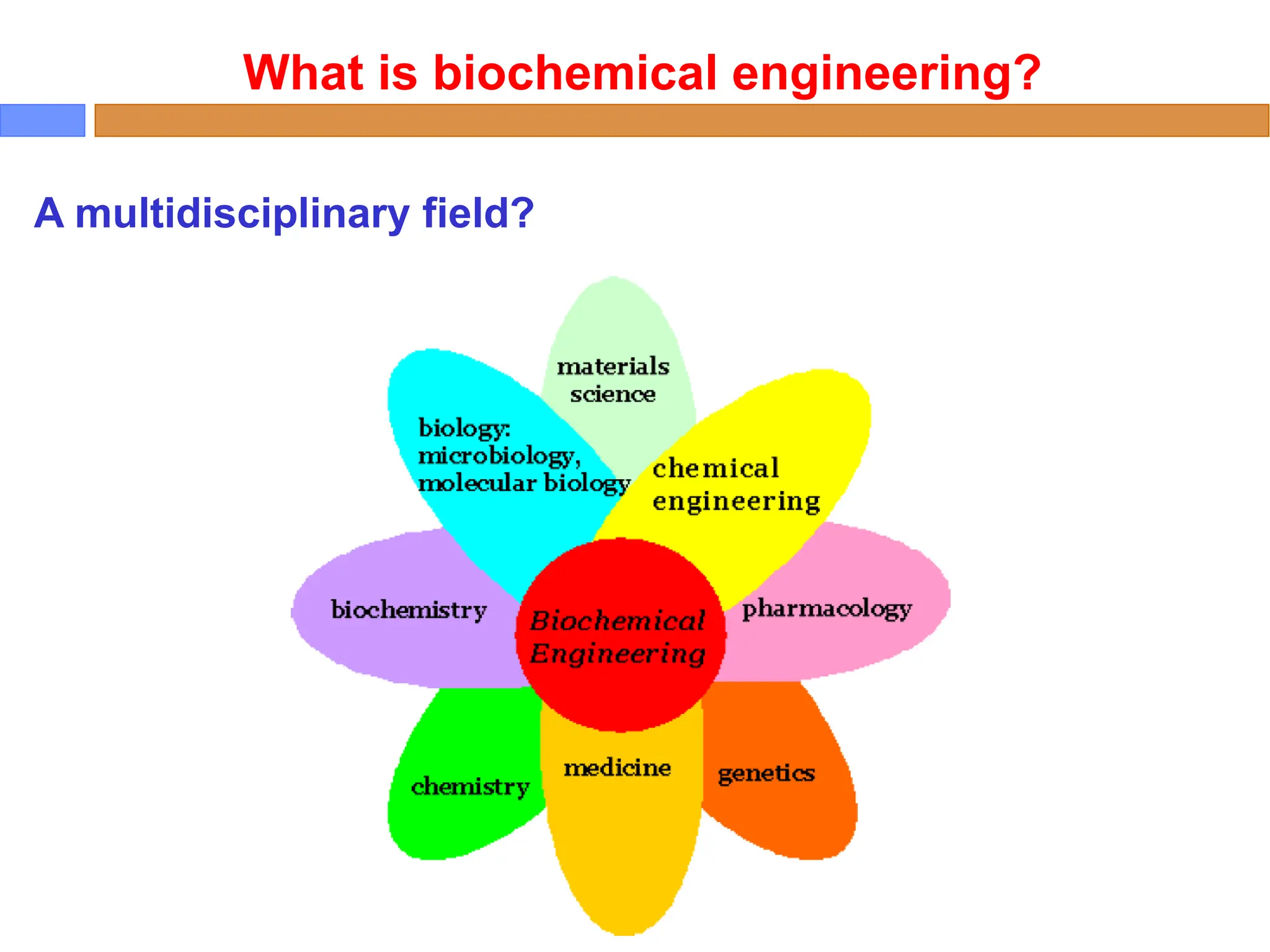 What is biochemical engineering?

A multidisciplinary field?

materials science

biology: microbiology, molecular biology

chemical engineering

biochemistry

Biochemical Engineering

pharmacology

chemistry

medicine

genetics